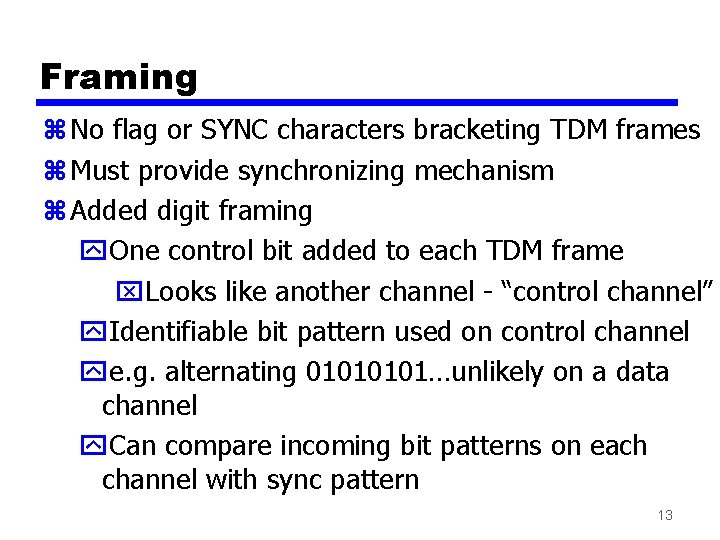 Framing

No flag or SYNC characters bracketing TDM frames

Must provide synchronizing mechanism

Added digit framing

One control bit added to each TDM frame

Looks like another channel - “control channel”

Identifiable bit pattern used on control channel

e.g. alternating 01010101…unlikely on a data channel

Can compare incoming bit patterns on each channel with sync pattern

13